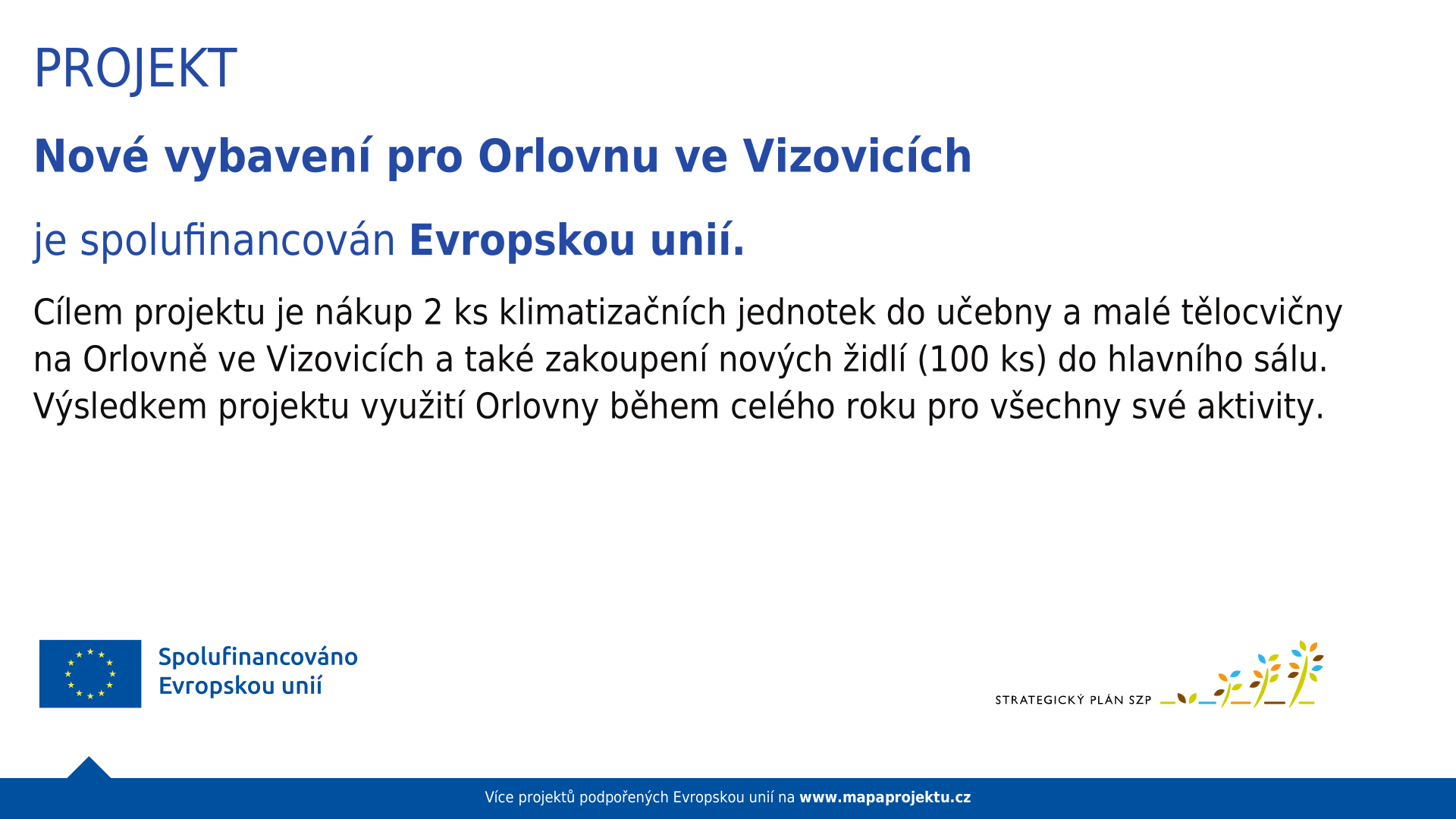 PROJEKT

Nové vybavení pro Orlovnu ve Vizovicích

je spolufinancován Evropskou unií.

Cílem projektu je nákup 2 ks klimatizačních jednotek do učebny a malé tělocvičny na Orlovně ve Vizovicích a také zakoupení nových židlí (100 ks) do hlavního sálu. Výsledkem projektu využití Orlovny během celého roku pro všechny své aktivity.

Spolufinancováno Evropskou unií

STRATEGICKÝ PLÁN SZP

Více projektů podpořených Evropskou unií na www.mapaprojektu.cz